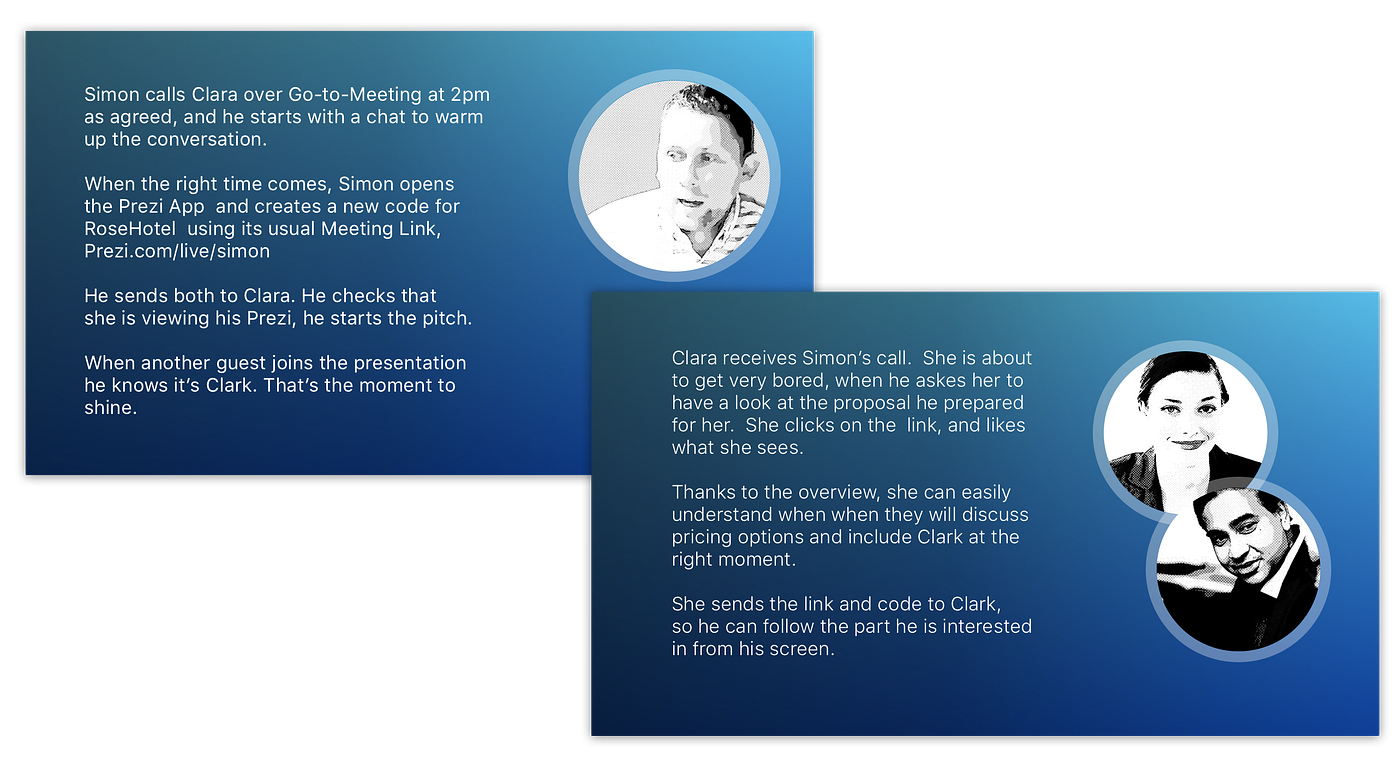 Simon calls Clara over Go-to-Meeting at 2pm as agreed, and he starts with a chat to warm up the conversation.

When the right time comes, Simon opens the Prezi App and creates a new code for RoseHotel using its usual Meeting Link, Prezi.com/live/simon

He sends both to Clara. He checks that she is viewing his Prezi, he starts the pitch.

When another guest joins the presentation he knows it's Clark. That's the moment to shine.

Clara receives Simon's call. She is about to get very bored, when he askes her to have a look at the proposal he prepared for her. She clicks on the link, and likes what she sees.

Thanks to the overview, she can easily understand when when they will discuss pricing options and include Clark at the right moment.

She sends the link and code to Clark, so he can follow the part he is interested in from his screen.